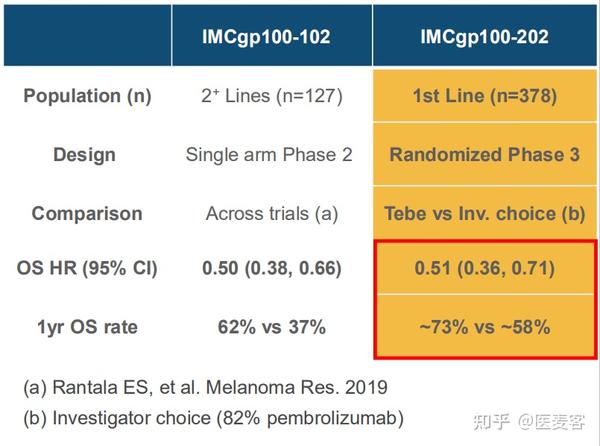 | | IMCgp100-102 | IMCgp100-202 |
|---|---|---|
| Population (n) | $2^+$ Lines (n=127) | 1st Line (n=378) |
| Design | Single arm Phase 2 | Randomized Phase 3 |
| Comparison | Across trials (a) | Tebe vs Inv. choice (b) |
| OS HR (95% CI) | 0.50 (0.38, 0.66) | 0.51 (0.36, 0.71) |
| 1yr OS rate | 62% vs 37% | ~73% vs ~58% |

(a) Rantala ES, et al. Melanoma Res. 2019

(b) Investigator choice (82% pembrolizumab)

知乎 @医麦客